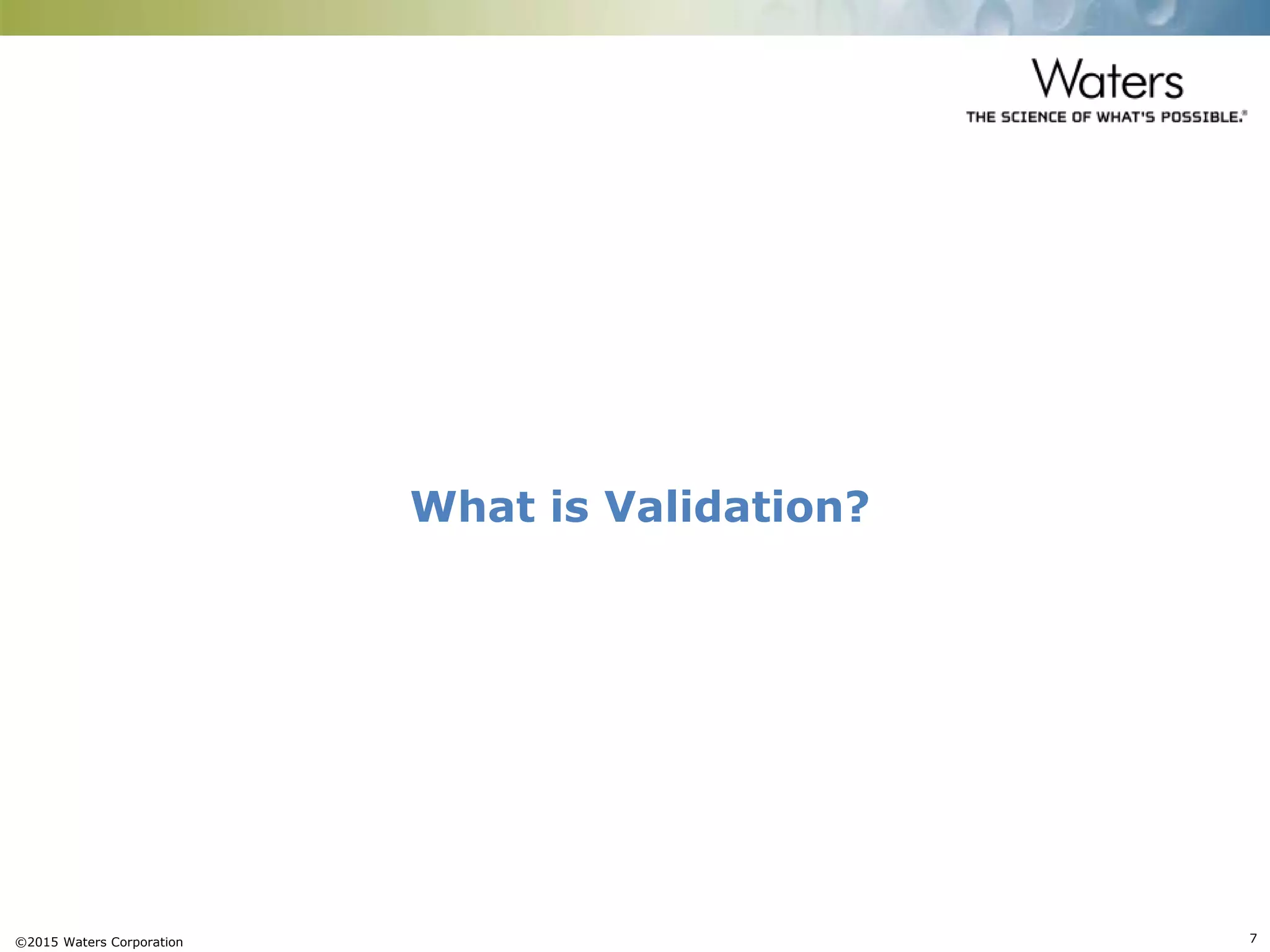 Waters
THE SCIENCE OF WHAT'S POSSIBLE.®

What is Validation?

©2015 Waters Corporation

7